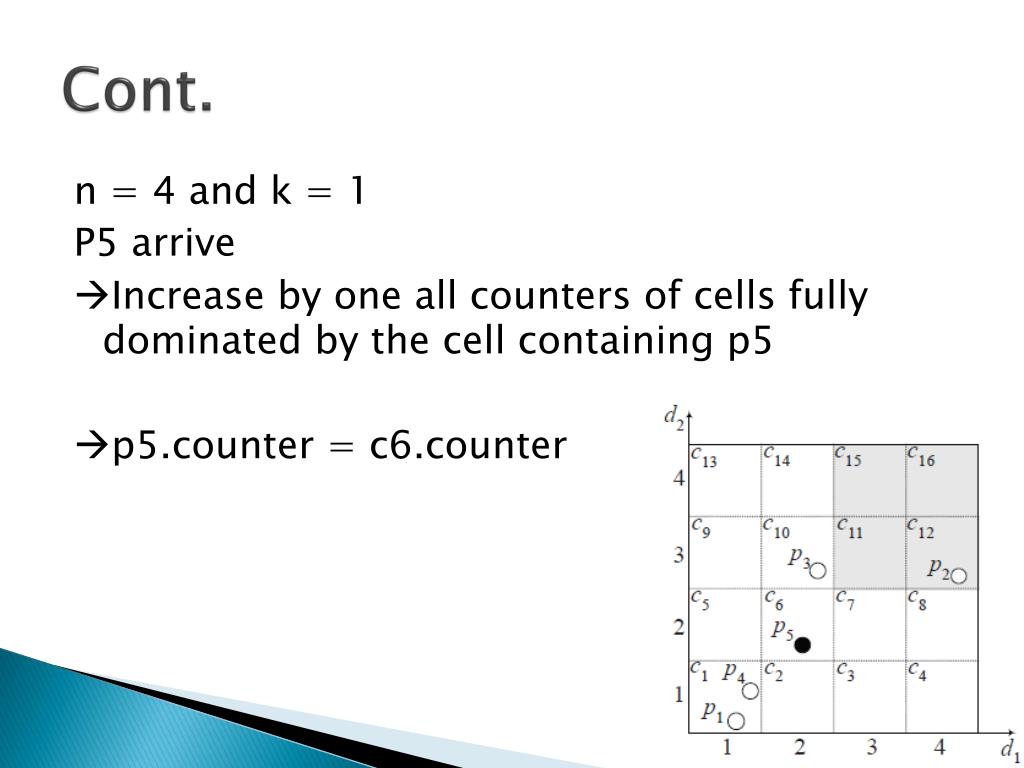 Cont.

n = 4 and k = 1
P5 arrive
→Increase by one all counters of cells fully dominated by the cell containing p5

→p5.counter = c6.counter

$d_2$
4
3
2
1
$c_{13}$ $c_{14}$ $c_{15}$ $c_{16}$
$c_9$ $c_{10}$ $c_{11}$ $c_{12}$
$p_3$ $p_2$
$c_5$ $c_6$ $c_7$ $c_8$
$p_5$
$c_1$ $p_4$ $c_2$ $c_3$ $c_4$
$p_1$
1 2 3 4 $d_1$